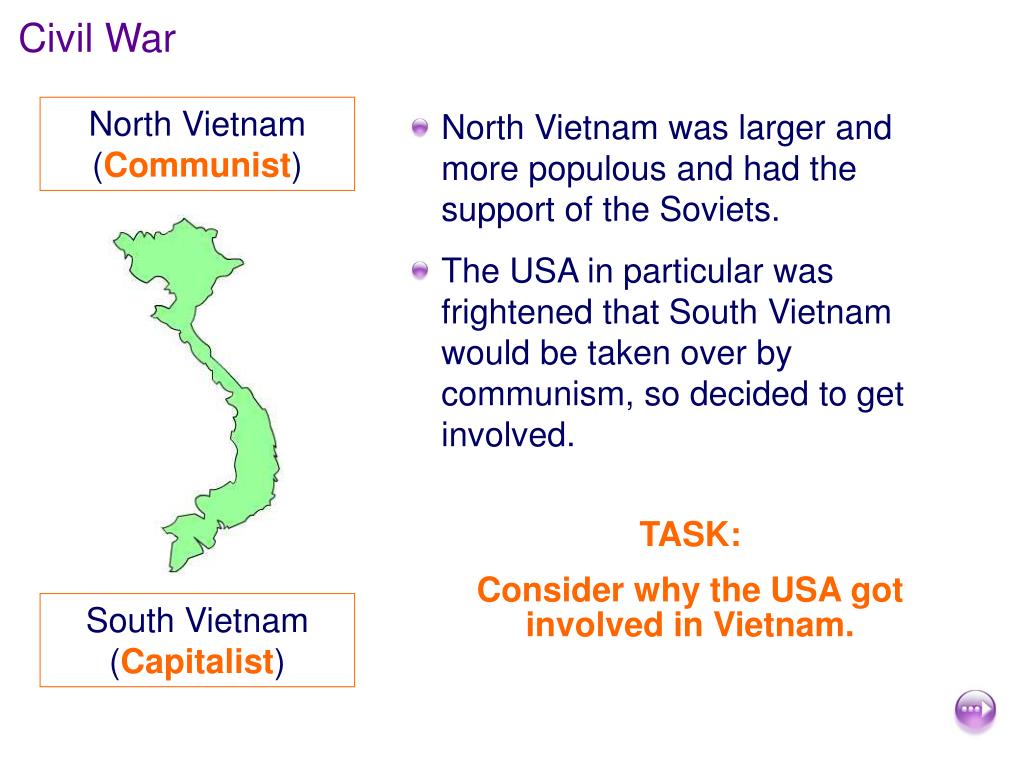 Civil War

North Vietnam (Communist)

South Vietnam (Capitalist)

North Vietnam was larger and more populous and had the support of the Soviets.

The USA in particular was frightened that South Vietnam would be taken over by communism, so decided to get involved.

TASK:

Consider why the USA got involved in Vietnam.